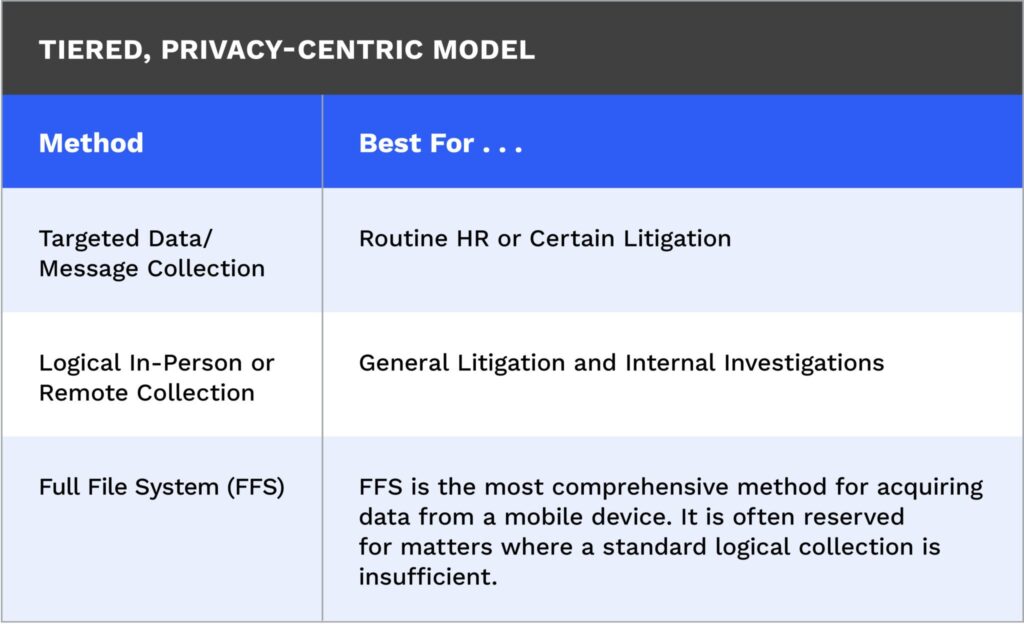 TIERED, PRIVACY-CENTRIC MODEL

| Method | Best For . . . |
|---|---|
| Targeted Data/ Message Collection | Routine HR or Certain Litigation |
| Logical In-Person or Remote Collection | General Litigation and Internal Investigations |
| Full File System (FFS) | FFS is the most comprehensive method for acquiring data from a mobile device. It is often reserved for matters where a standard logical collection is insufficient. |